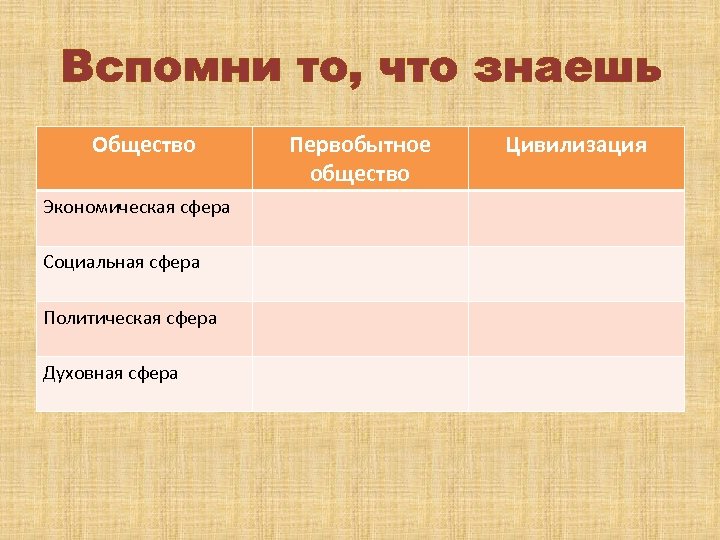 Вспомни то, что знаешь

| Общество | Первобытное общество | Цивилизация |
|---|---|---|
| Экономическая сфера | | |
| Социальная сфера | | |
| Политическая сфера | | |
| Духовная сфера | | |